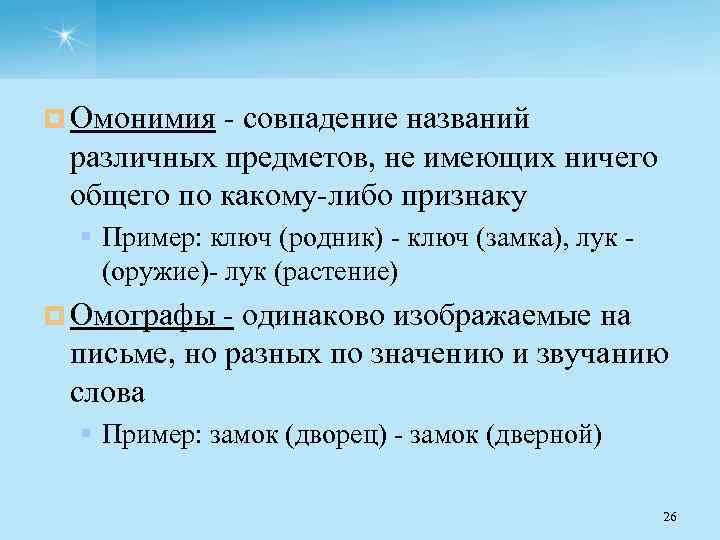 Омонимия - совпадение названий различных предметов, не имеющих ничего общего по какому-либо признаку

Пример: ключ (родник) - ключ (замка), лук - (оружие)- лук (растение)

Омографы - одинаково изображаемые на письме, но разных по значению и звучанию слова

Пример: замок (дворец) - замок (дверной)

26